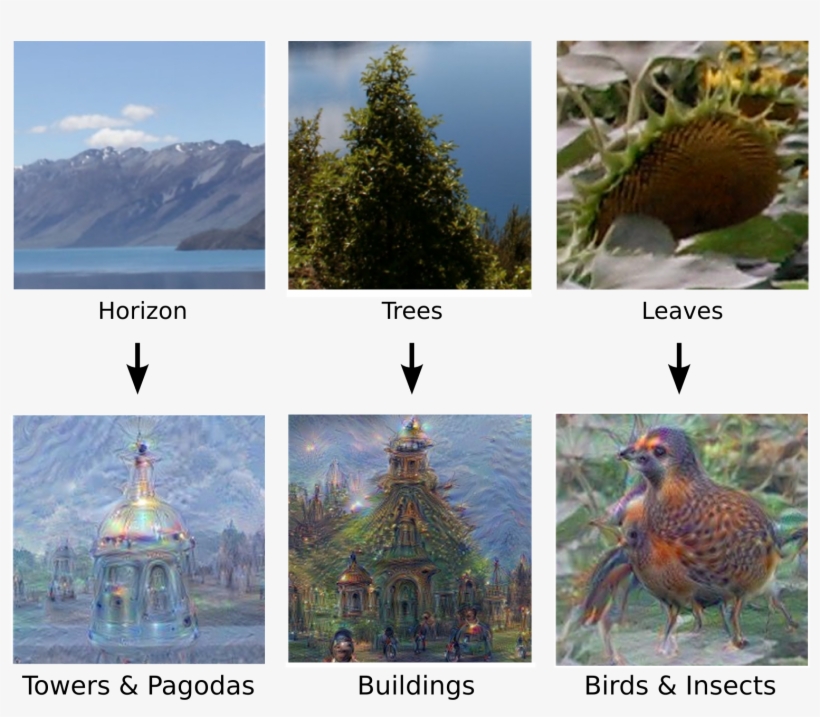 Horizon

Trees

Leaves

Towers & Pagodas

Buildings

Birds & Insects